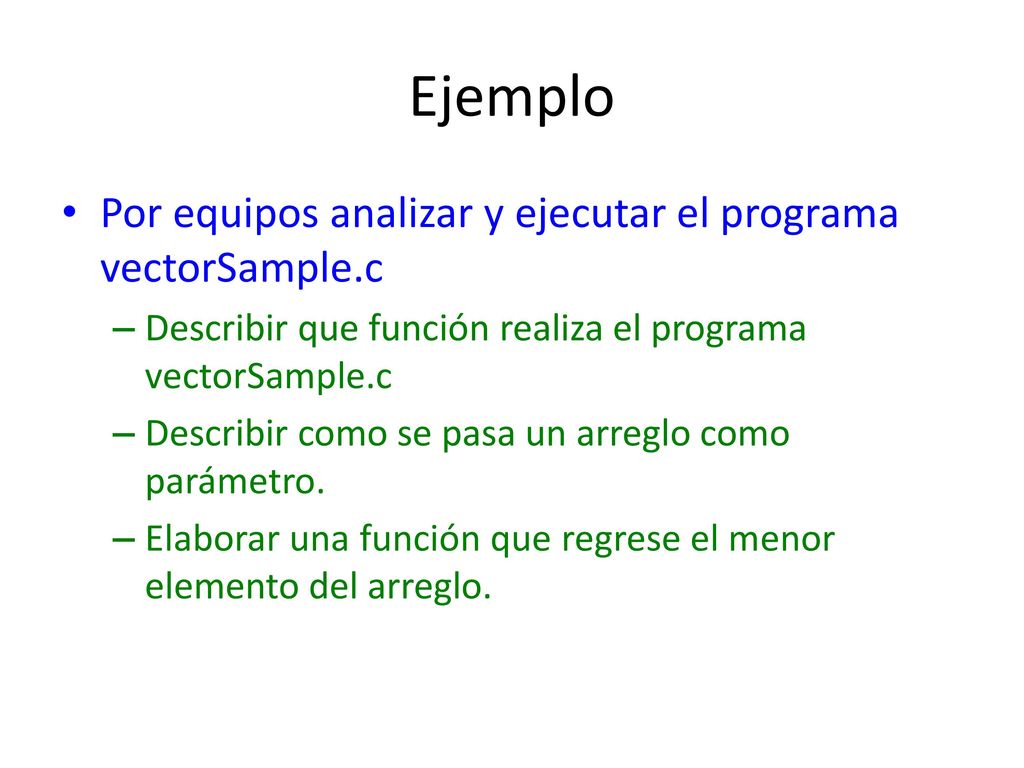 Ejemplo

• Por equipos analizar y ejecutar el programa vectorSample.c
– Describir que función realiza el programa vectorSample.c
– Describir como se pasa un arreglo como parámetro.
– Elaborar una función que regrese el menor elemento del arreglo.